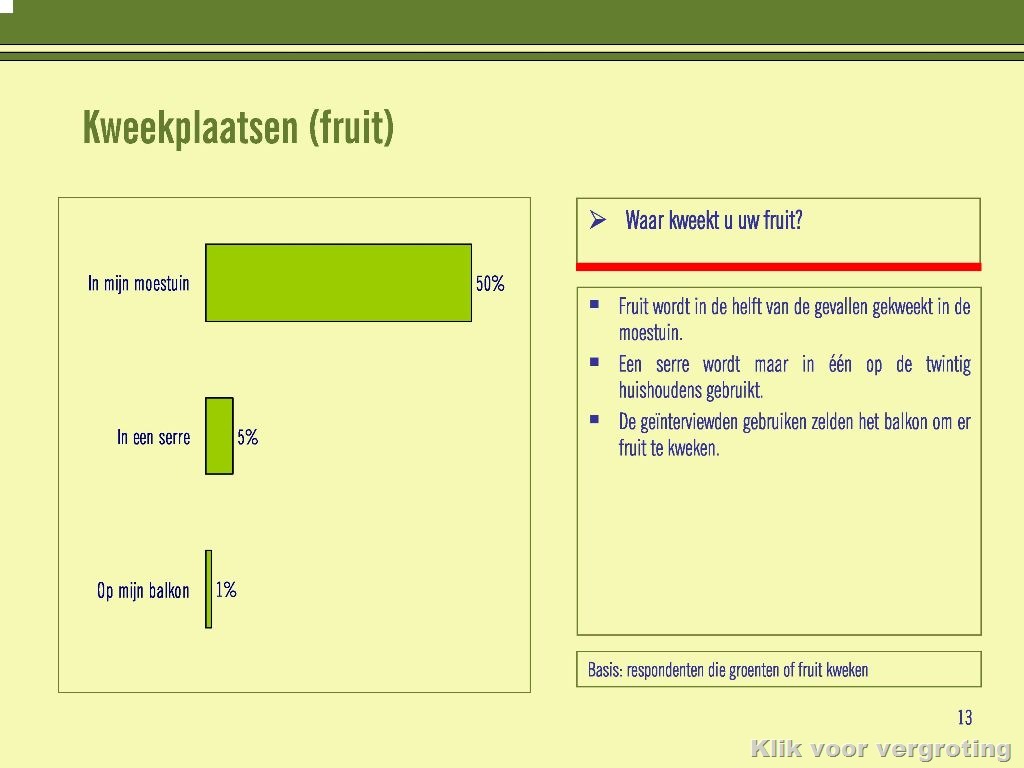 Kweekplaatsen (fruit)

In mijn moestuin 50%

In een serre 5%

Op mijn balkon 1%

➢ Waar kweekt u uw fruit?

▪ Fruit wordt in de helft van de gevallen gekweekt in de moestuin.
▪ Een serre wordt maar in één op de twintig huishoudens gebruikt.
▪ De geïnterviewden gebruiken zelden het balkon om er fruit te kweken.

Basis: respondenten die groenten of fruit kweken

13

Klik voor vergroting